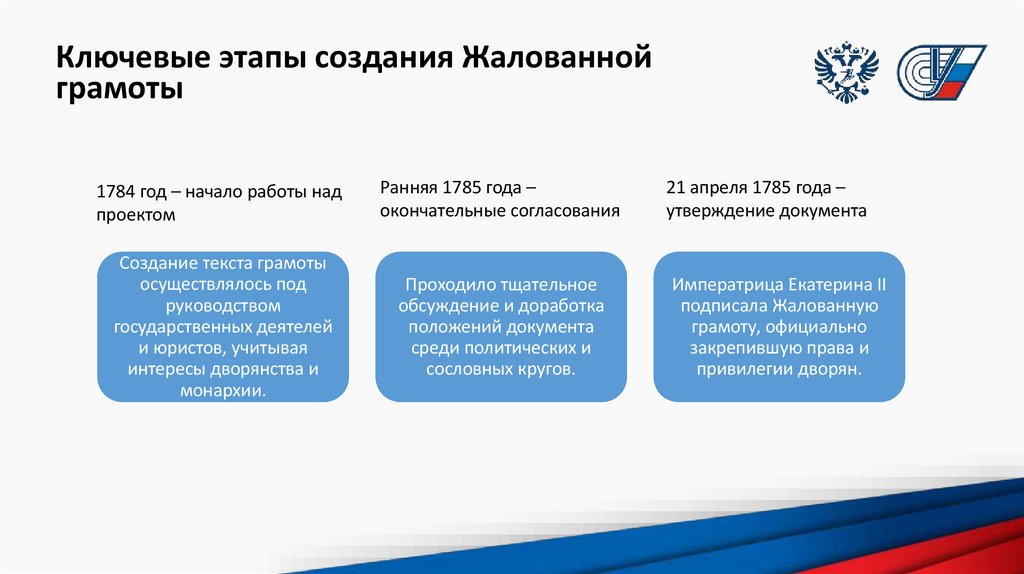 Ключевые этапы создания Жалованной грамоты

1784 год – начало работы над проектом

Создание текста грамоты осуществлялось под руководством государственных деятелей и юристов, учитывая интересы дворянства и монархии.

Ранняя 1785 года – окончательные согласования

Проходило тщательное обсуждение и доработка положений документа среди политических и сословных кругов.

21 апреля 1785 года – утверждение документа

Императрица Екатерина II подписала Жалованную грамоту, официально закрепившую права и привилегии дворян.